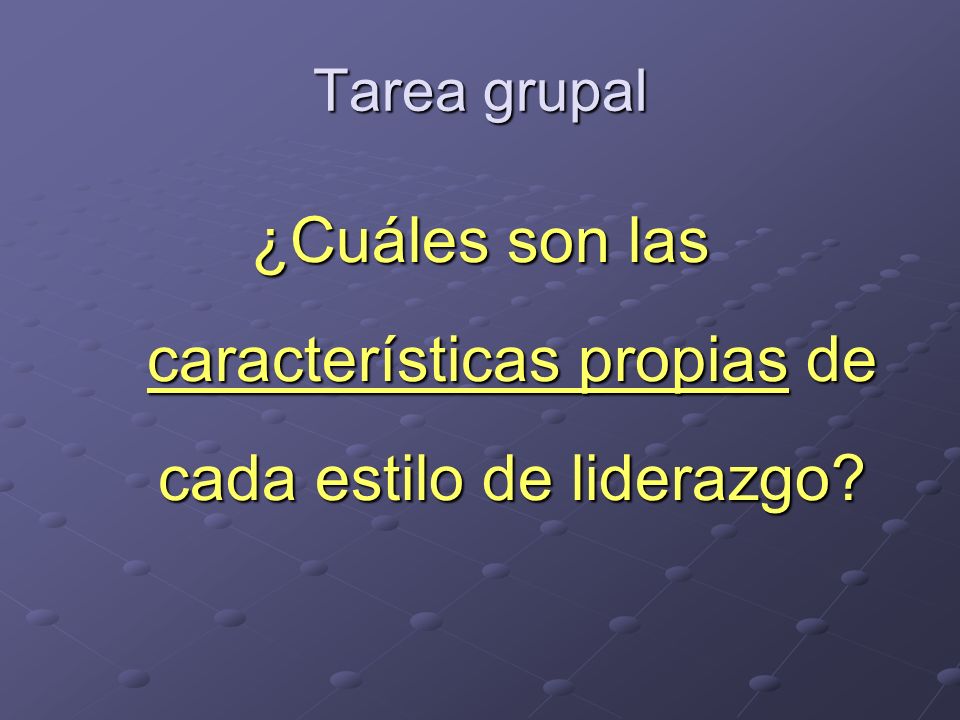 Tarea grupal

¿Cuáles son las características propias de cada estilo de liderazgo?